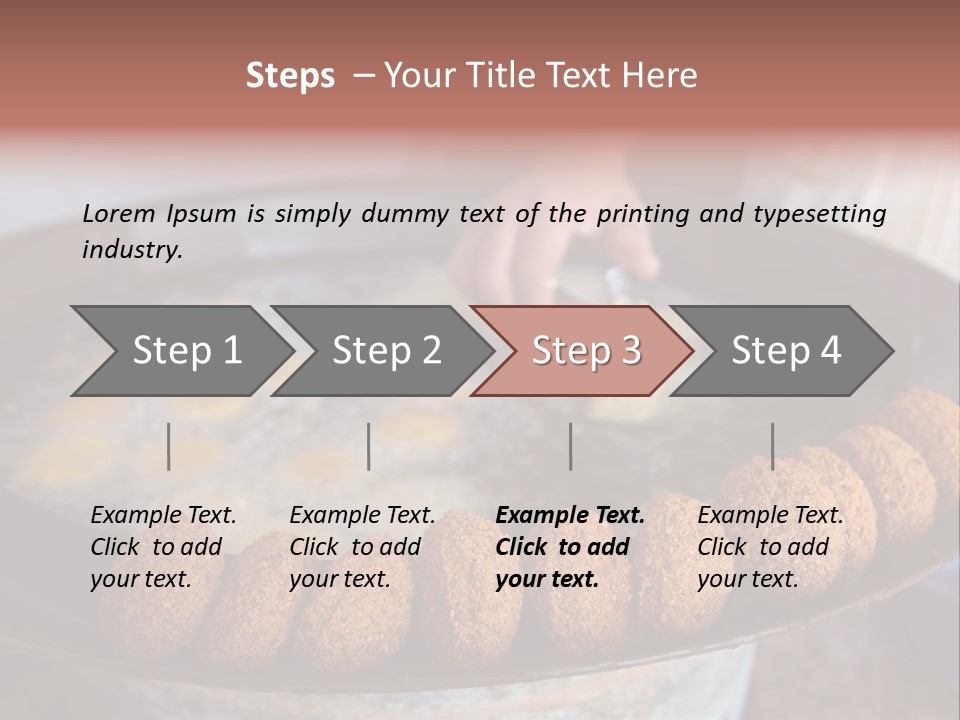 Steps – Your Title Text Here

Lorem Ipsum is simply dummy text of the printing and typesetting industry.

Step 1

Step 2

Step 3

Step 4

Example Text. Click to add your text.

Example Text. Click to add your text.

Example Text. Click to add your text.

Example Text. Click to add your text.